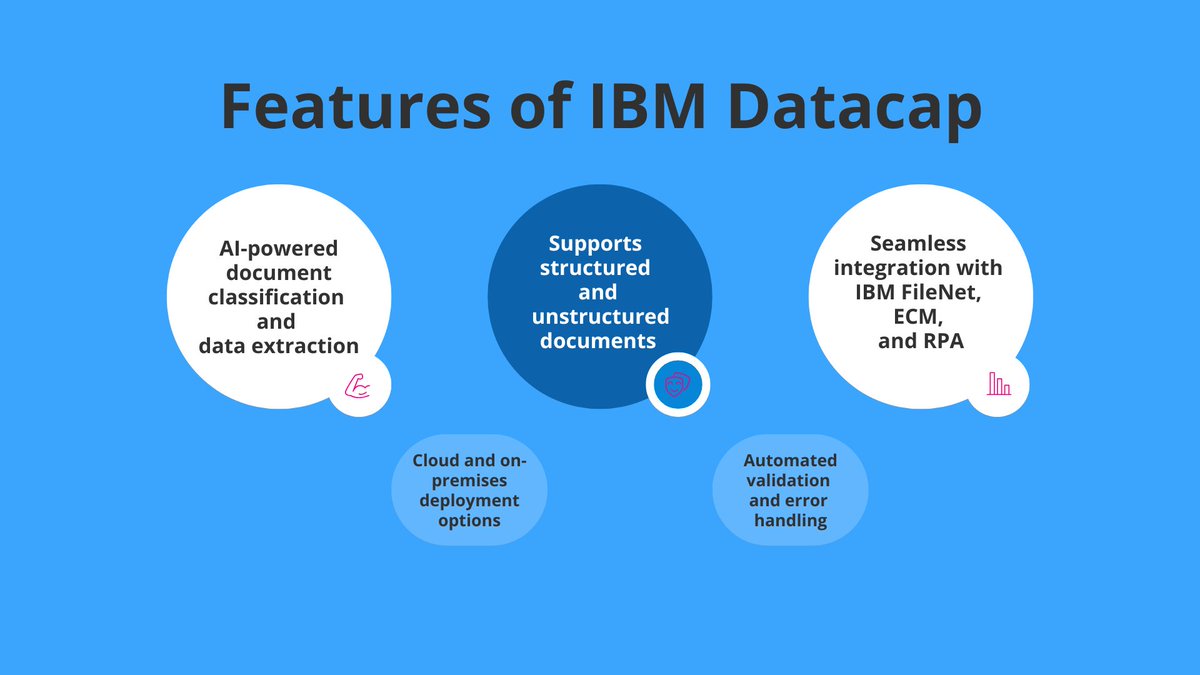 Features of IBM Datacap

AI-powered document classification and data extraction

Supports structured and unstructured documents

Seamless integration with IBM FileNet, ECM, and RPA

Cloud and on-premises deployment options

Automated validation and error handling